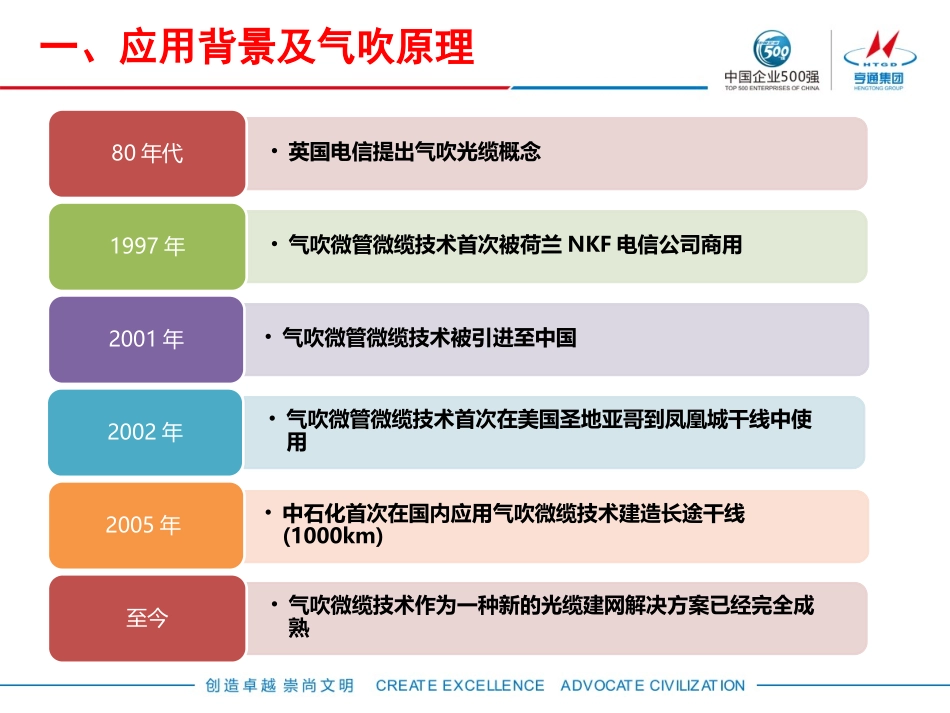 一、应用背景及气吹原理

500
中国企业500强
TOP 500 ENTERPRISES OF CHINA

HTGD
亨通集团
HENGTONG GROUP

80 年代
• 英国电信提出气吹光缆概念

1997 年
• 气吹微管微缆技术首次被荷兰 NKF 电信公司商用

2001 年
• 气吹微管微缆技术被引进至中国

2002 年
• 气吹微管微缆技术首次在美国圣地亚哥到凤凰城干线中使用

2005 年
• 中石化首次在国内应用气吹微缆技术建造长途干线 (1000km)

至今
• 气吹微缆技术作为一种新的光缆建网解决方案已经完全成熟

创造卓越 崇尚文明 CREATE EXCELLENCE ADVOCATE CIVILIZATION